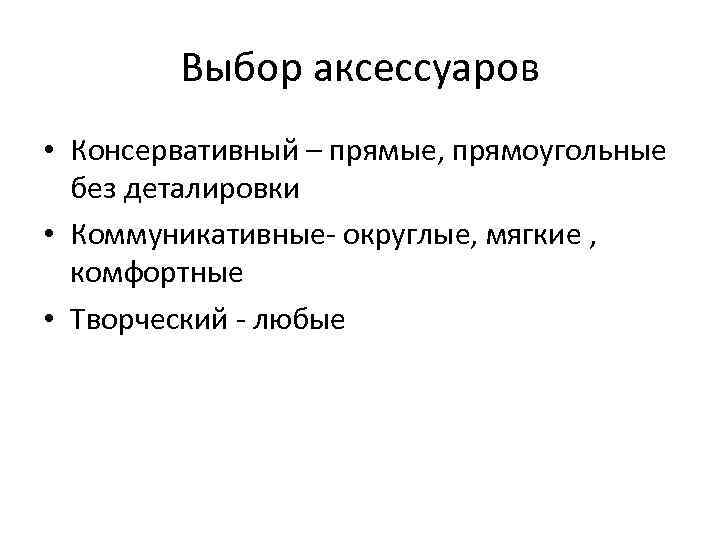 Выбор аксессуаров

• Консервативный – прямые, прямоугольные без деталировки
• Коммуникативные- округлые, мягкие , комфортные
• Творческий - любые